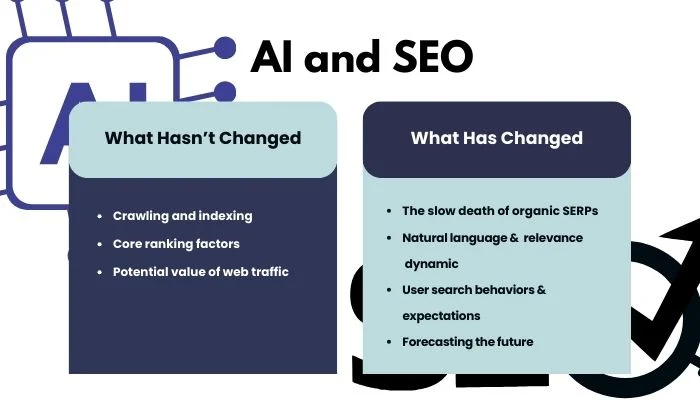 AI and SEO

What Hasn't Changed

- Crawling and indexing
- Core ranking factors
- Potential value of web traffic

What Has Changed

- The slow death of organic SERPs
- Natural language & relevance dynamic
- User search behaviors & expectations
- Forecasting the future